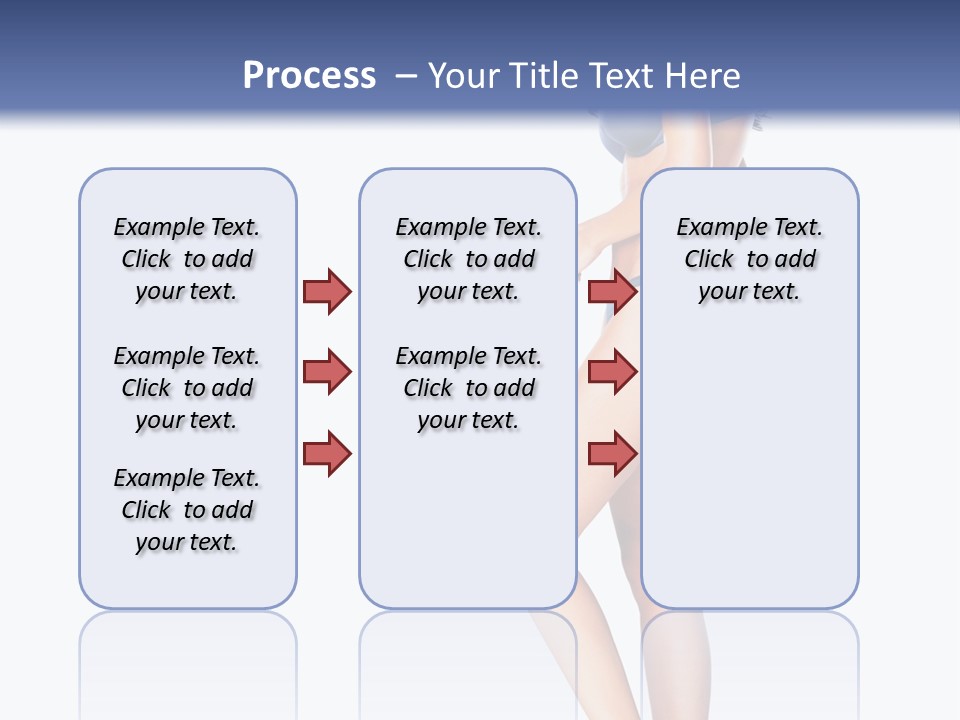 Process – Your Title Text Here

Example Text. Click to add your text.

Example Text. Click to add your text.

Example Text. Click to add your text.

Example Text. Click to add your text.

Example Text. Click to add your text.

Example Text. Click to add your text.